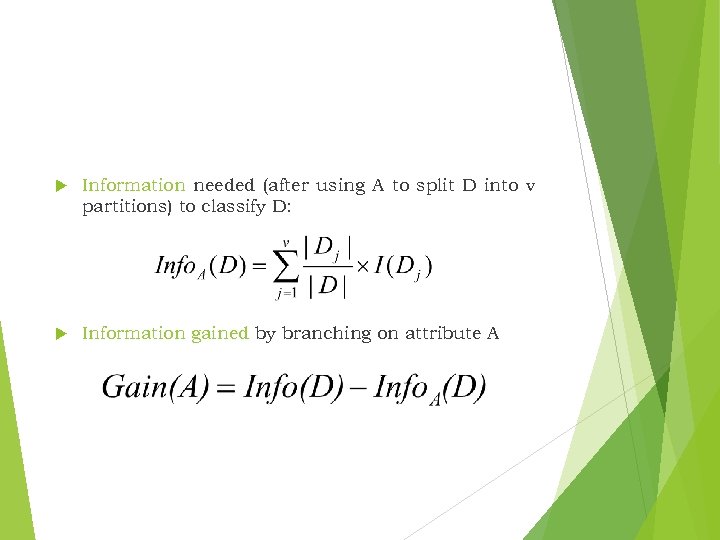 Information needed (after using A to split D into v partitions) to classify D:

$Info_A(D) = \sum_{j=1}^{v} \frac{|D_j|}{|D|} \times I(D_j)$

Information gained by branching on attribute A

$Gain(A) = Info(D) - Info_A(D)$